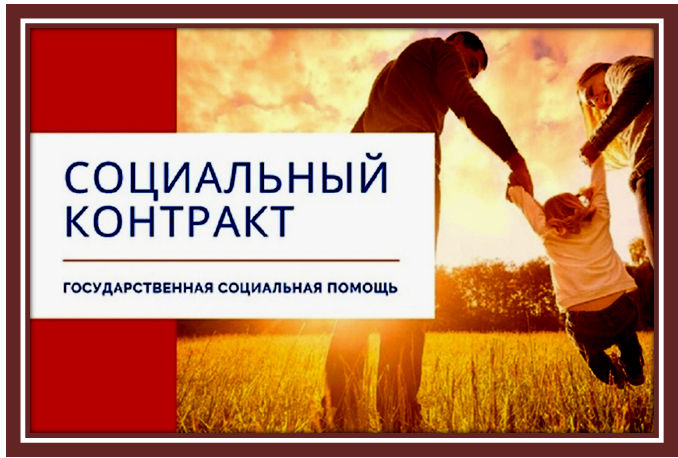 СОЦИАЛЬНЫЙ КОНТРАКТ

ГОСУДАРСТВЕННАЯ СОЦИАЛЬНАЯ ПОМОЩЬ